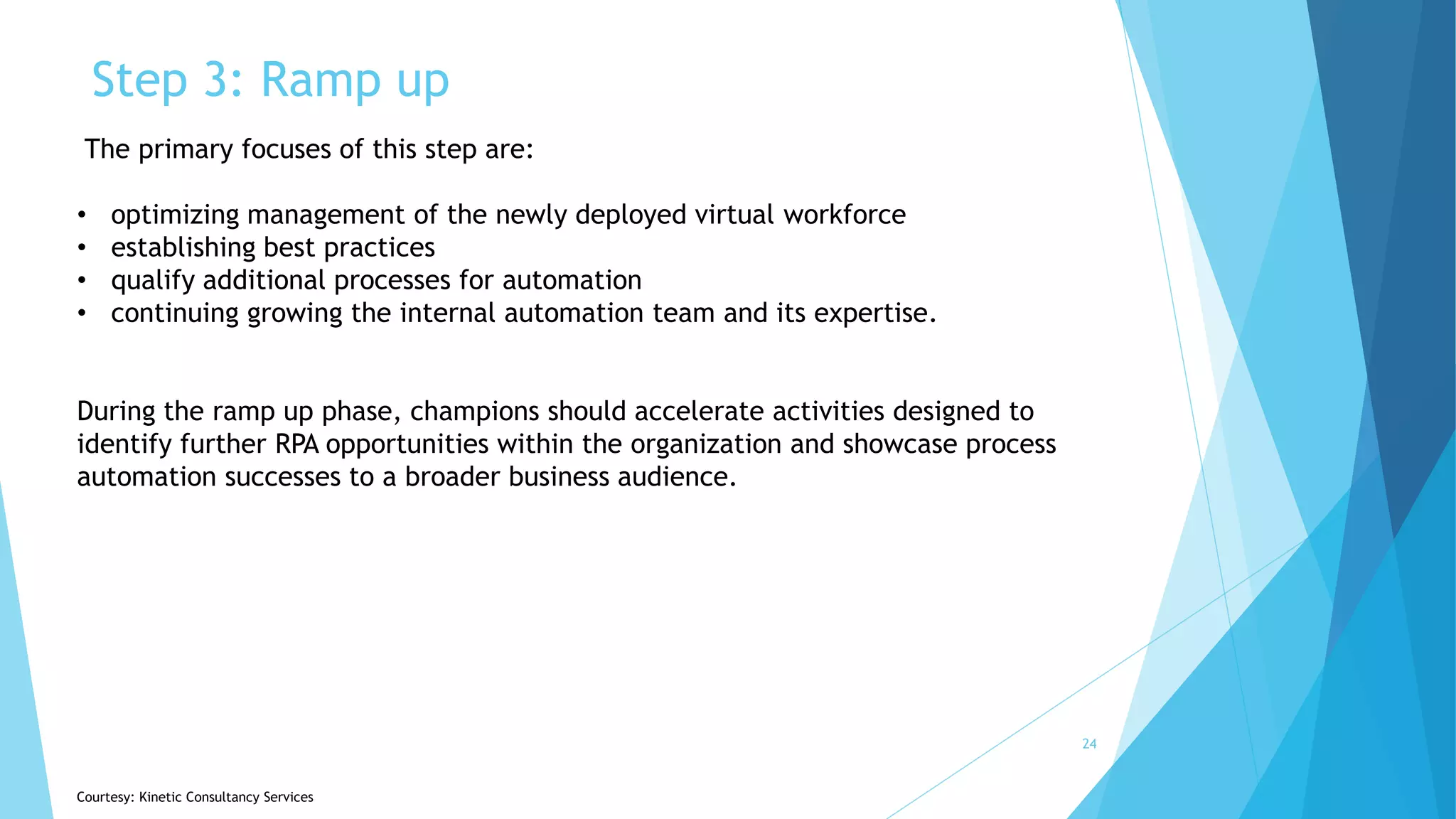 Step 3: Ramp up

The primary focuses of this step are:

• optimizing management of the newly deployed virtual workforce
• establishing best practices
• qualify additional processes for automation
• continuing growing the internal automation team and its expertise.

During the ramp up phase, champions should accelerate activities designed to identify further RPA opportunities within the organization and showcase process automation successes to a broader business audience.

24

Courtesy: Kinetic Consultancy Services